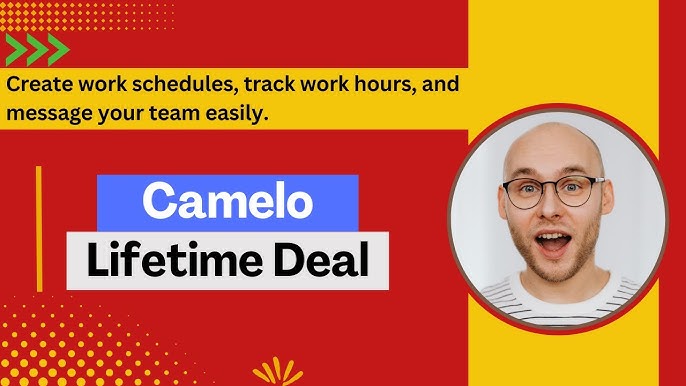 Create work schedules, track work hours, and message your team easily.

Camelo

Lifetime Deal